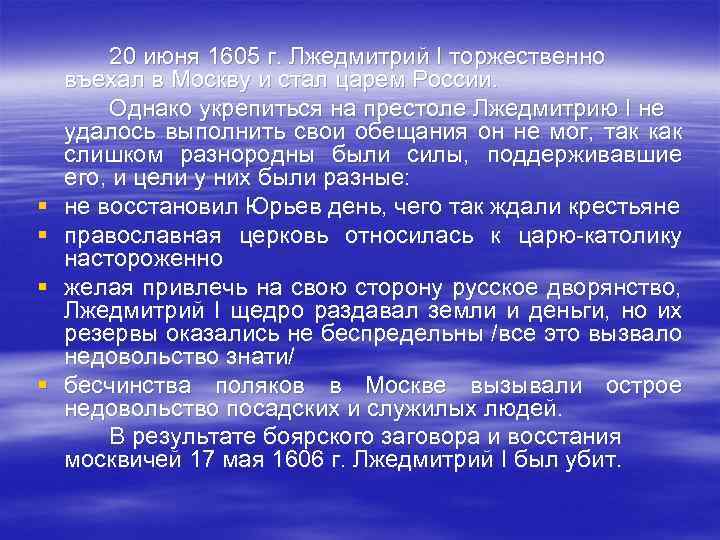 20 июня 1605 г. Лжедмитрий I торжественно въехал в Москву и стал царем России.

Однако укрепиться на престоле Лжедмитрию I не удалось выполнить свои обещания он не мог, так как слишком разнородны были силы, поддерживавшие его, и цели у них были разные:

- не восстановил Юрьев день, чего так ждали крестьяне
- православная церковь относилась к царю-католику настороженно
- желая привлечь на свою сторону русское дворянство, Лжедмитрий I щедро раздавал земли и деньги, но их резервы оказались не беспредельны /все это вызвало недовольство знати/
- бесчинства поляков в Москве вызывали острое недовольство посадских и служилых людей.

В результате боярского заговора и восстания москвичей 17 мая 1606 г. Лжедмитрий I был убит.